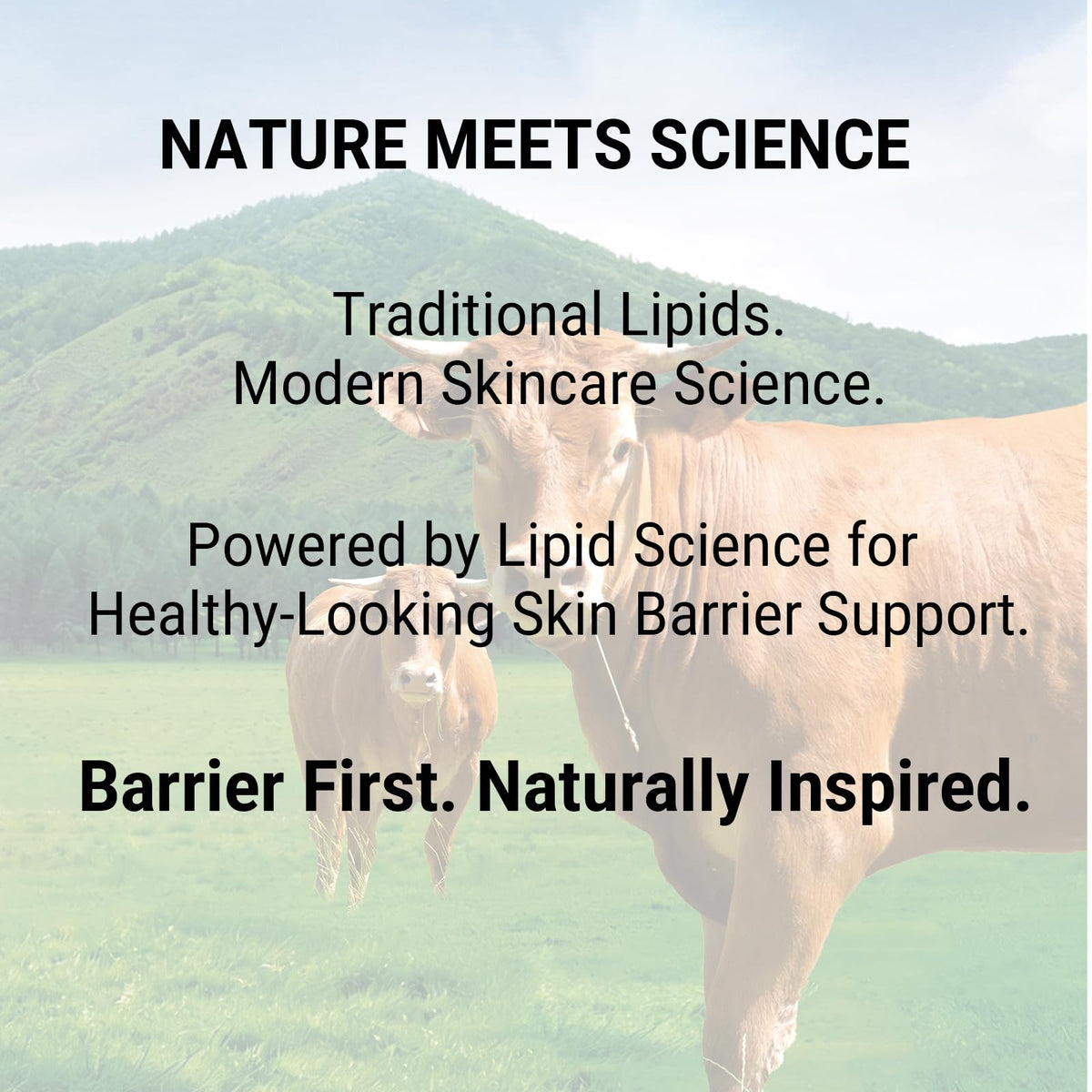 NATURE MEETS SCIENCE

Traditional Lipids.
Modern Skincare Science.

Powered by Lipid Science for Healthy-Looking Skin Barrier Support.

Barrier First. Naturally Inspired.